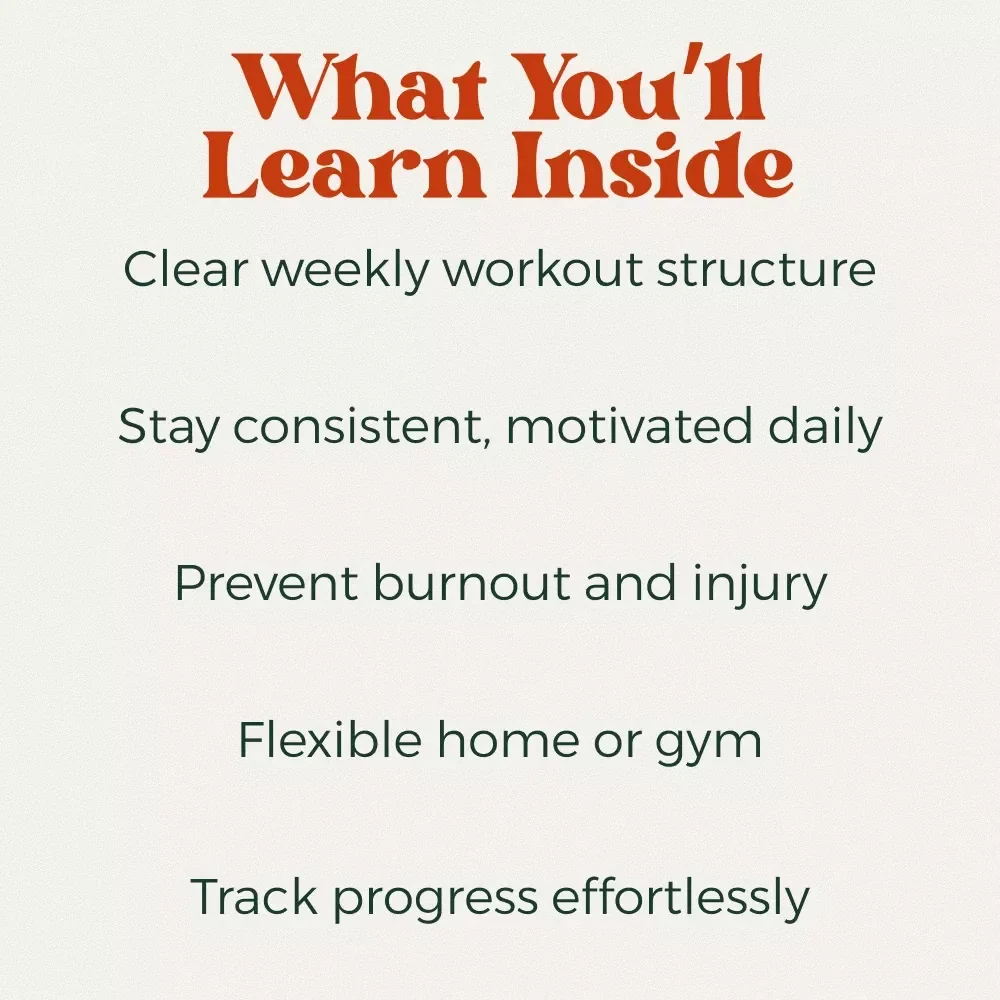 What You'll Learn Inside

Clear weekly workout structure

Stay consistent, motivated daily

Prevent burnout and injury

Flexible home or gym

Track progress effortlessly